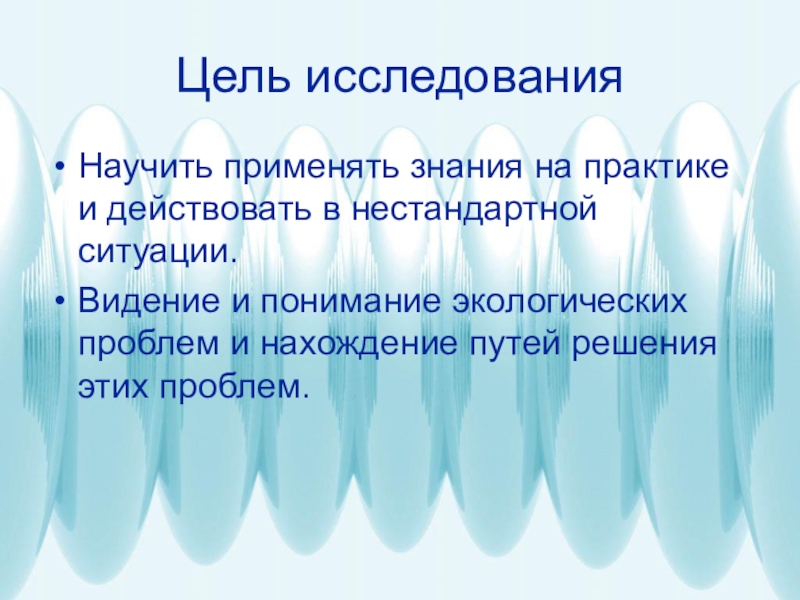 Цель исследования

• Научить применять знания на практике и действовать в нестандартной ситуации.

• Видение и понимание экологических проблем и нахождение путей решения этих проблем.